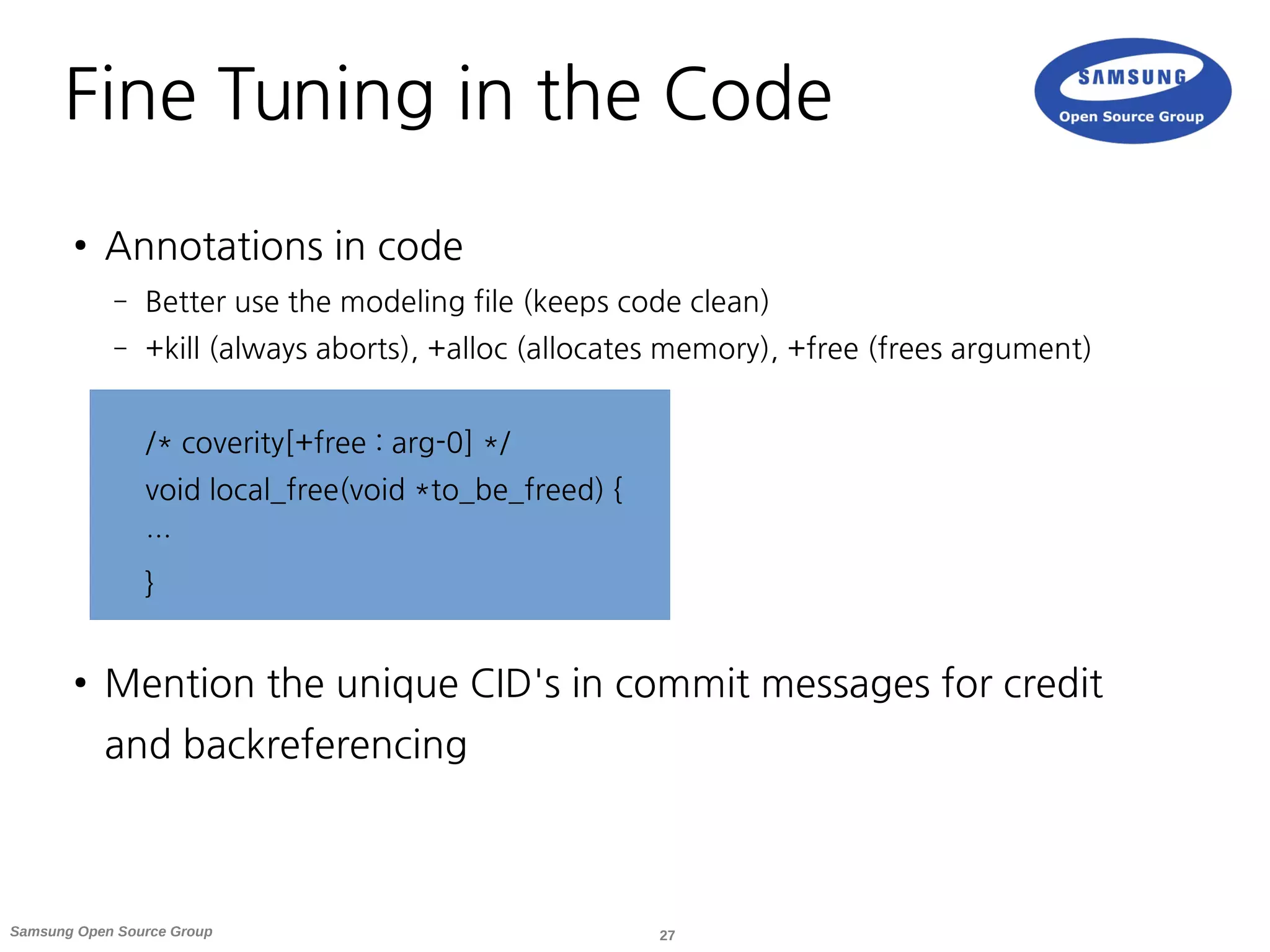 Fine Tuning in the Code

SAMSUNG
Open Source Group

• Annotations in code
– Better use the modeling file (keeps code clean)
– +kill (always aborts), +alloc (allocates memory), +free (frees argument)

/* coverity[+free : arg-0] */
void local_free(void *to_be_freed) {
...
}

• Mention the unique CID's in commit messages for credit and backreferencing

Samsung Open Source Group
27